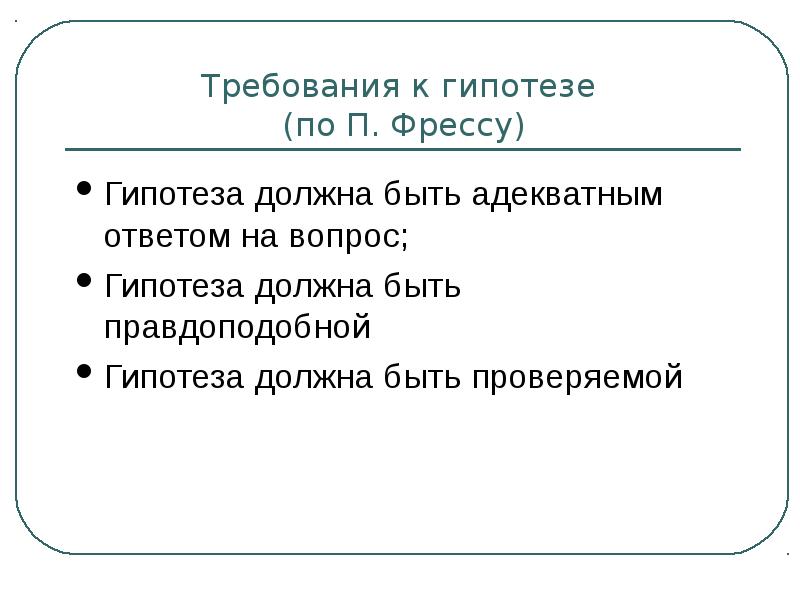 Требования к гипотезе
(по П. Фрессу)

• Гипотеза должна быть адекватным ответом на вопрос;
• Гипотеза должна быть правдоподобной
• Гипотеза должна быть проверяемой